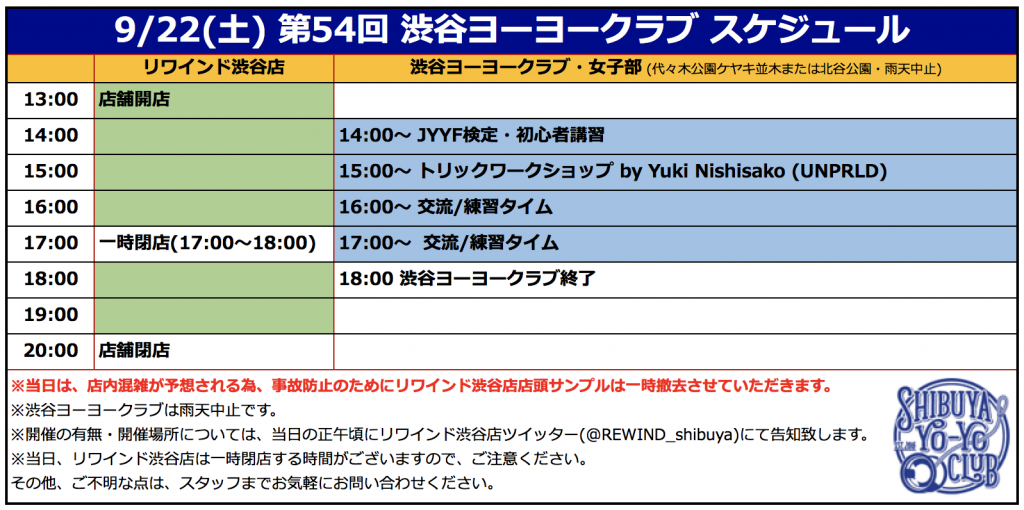 9/22(土) 第54回 渋谷ヨーヨークラブ スケジュール

| | リワインド渋谷店 | 渋谷ヨーヨークラブ・女子部 (代々木公園ケヤキ並木または北谷公園・雨天中止) |
|---|---|---|
| 13:00 | 店舗開店 | |
| 14:00 | | 14:00〜 JYYF検定・初心者講習 |
| 15:00 | | 15:00〜 トリックワークショップ by Yuki Nishisako (UNPRLD) |
| 16:00 | | 16:00〜 交流/練習タイム |
| 17:00 | 一時閉店(17:00〜18:00) | 17:00〜 交流/練習タイム |
| 18:00 | | 18:00 渋谷ヨーヨークラブ終了 |
| 19:00 | | |
| 20:00 | 店舗閉店 | |

※当日は、店内混雑が予想される為、事故防止のためにリワインド渋谷店店頭サンプルは一時撤去させていただきます。
※渋谷ヨーヨークラブは雨天中止です。
※開催の有無・開催場所については、当日の正午頃にリワインド渋谷店ツイッター(@REWIND_shibuya)にて告知致します。
※当日、リワインド渋谷店は一時閉店する時間がございますので、ご注意ください。
その他、ご不明な点は、スタッフまでお気軽にお問い合わせください。

SHIBUYA YO-YO CLUB